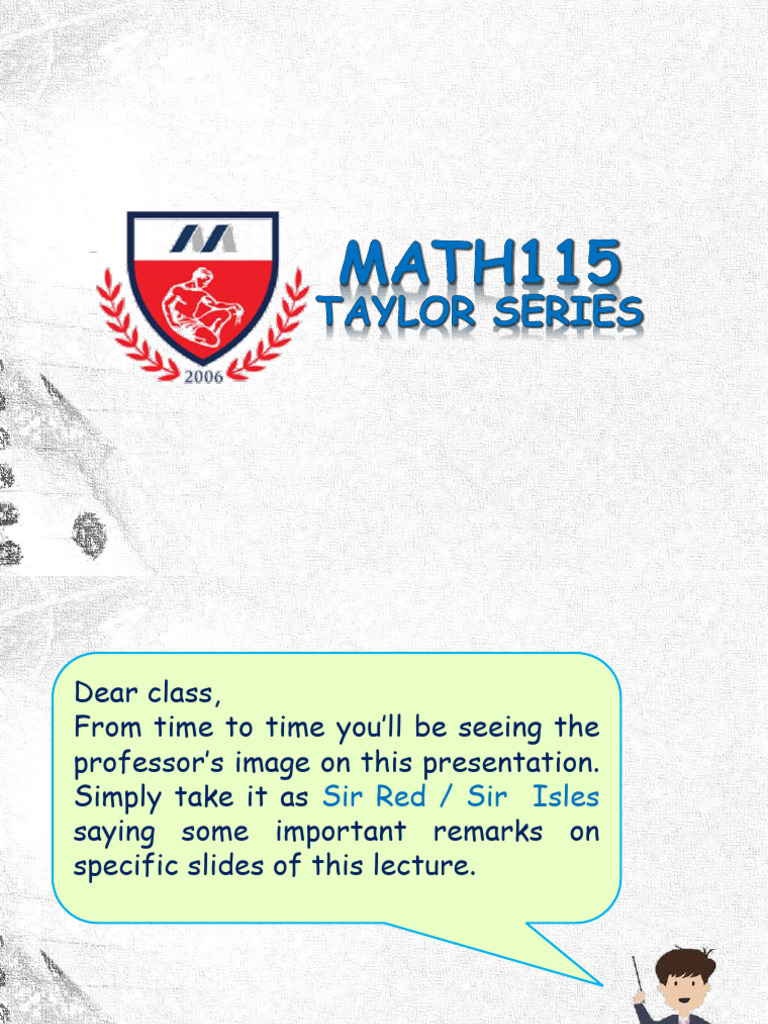 2006

MATH115
TAYLOR SERIES

Dear class,
From time to time you'll be seeing the professor's image on this presentation. Simply take it as Sir Red / Sir Isles saying some important remarks on specific slides of this lecture.